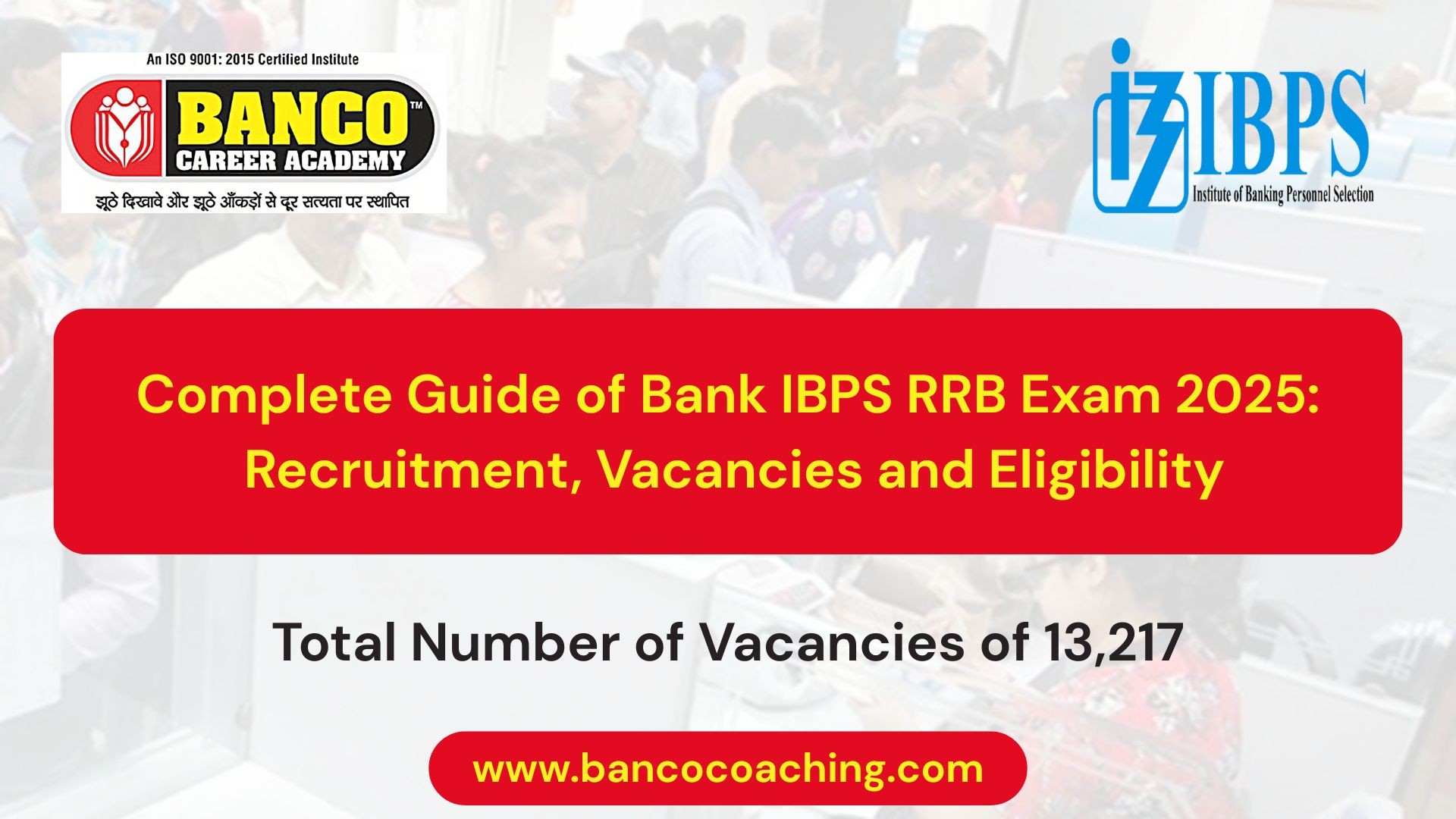 An ISO 9001: 2015 Certified Institute

BANCO™
CAREER ACADEMY

झूठे दिखावे और झूठे आँकड़ों से दूर सत्यता पर स्थापित

IBPS
Institute of Banking Personnel Selection

Complete Guide of Bank IBPS RRB Exam 2025: Recruitment, Vacancies and Eligibility

Total Number of Vacancies of 13,217

www.bancocoaching.com